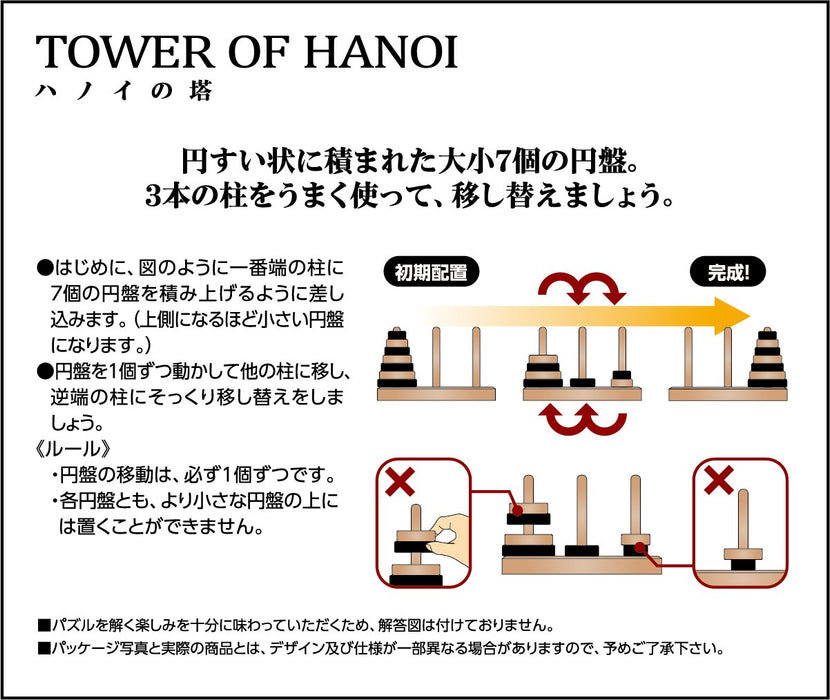 TOWER OF HANOI
ハノイの塔

円すい状に積まれた大小7個の円盤。
3本の柱をうまく使って、移し替えましょう。

●はじめに、図のように一番端の柱に7個の円盤を積み上げるように差し込みます。（上側になるほど小さい円盤になります。）
●円盤を1個ずつ動かして他の柱に移し、逆端の柱にそっくり移し替えをしましょう。
《ルール》
・円盤の移動は、必ず1個ずつです。
・各円盤とも、より小さな円盤の上には置くことができません。

初期配置
完成!

■パズルを解く楽しみを十分に味わっていただくため、解答図は付けておりません。
■パッケージ写真と実際の商品とは、デザイン及び仕様が一部異なる場合がありますので、予めご了承下さい。